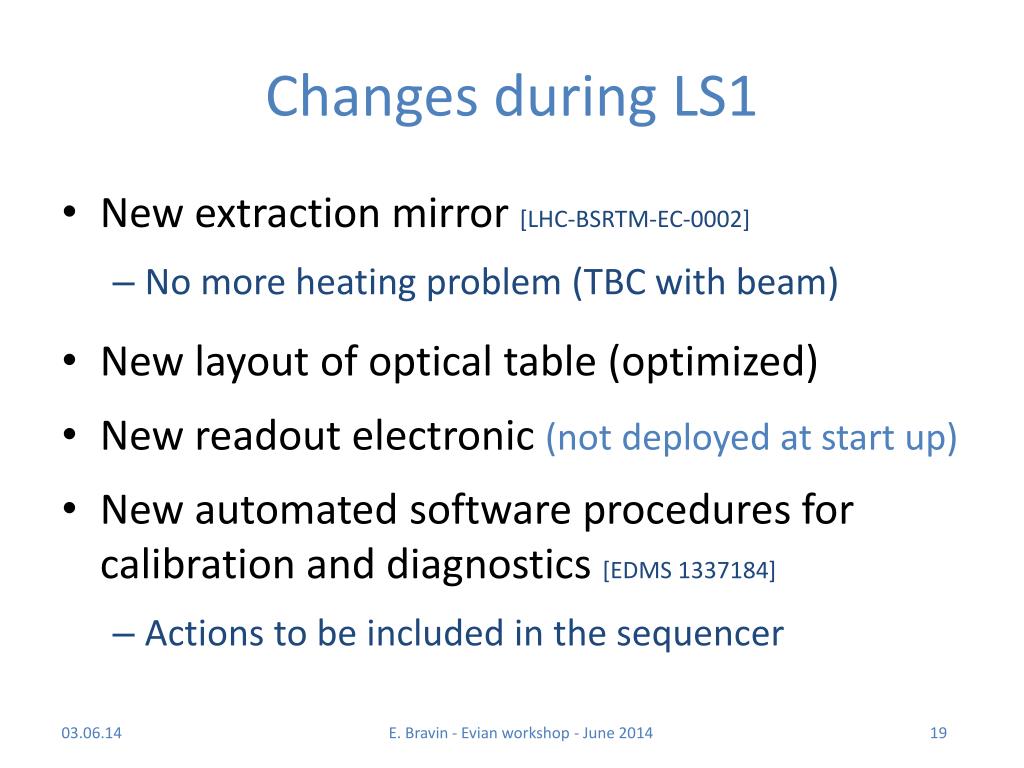 Changes during LS1

• New extraction mirror [LHC-BSRTM-EC-0002]

– No more heating problem (TBC with beam)

• New layout of optical table (optimized)

• New readout electronic (not deployed at start up)

• New automated software procedures for calibration and diagnostics [EDMS 1337184]

– Actions to be included in the sequencer

03.06.14

E. Bravin - Evian workshop - June 2014

19